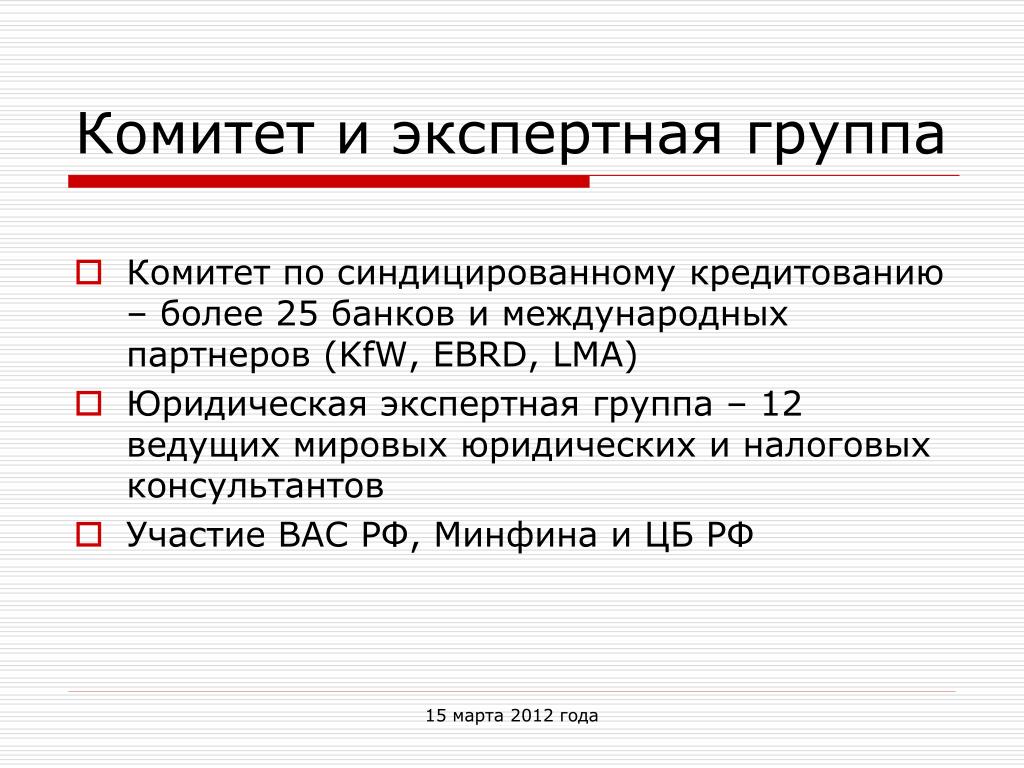 Комитет и экспертная группа

Комитет по синдицированному кредитованию – более 25 банков и международных партнеров (KfW, EBRD, LMA)

Юридическая экспертная группа – 12 ведущих мировых юридических и налоговых консультантов

Участие ВАС РФ, Минфина и ЦБ РФ

15 марта 2012 года